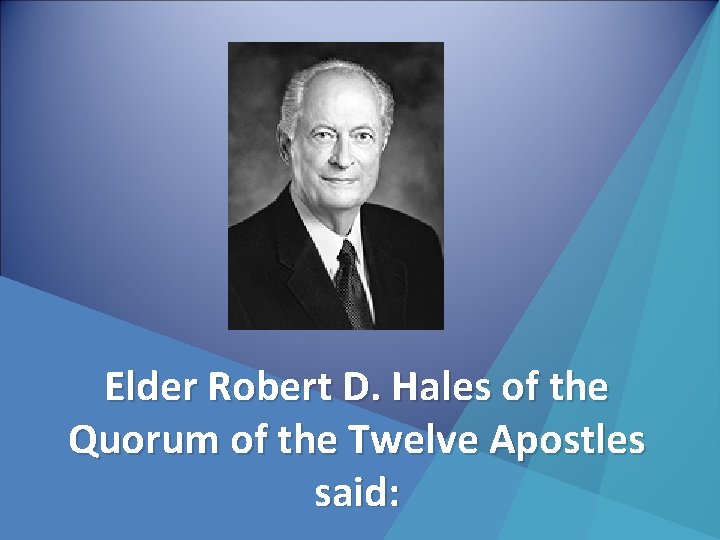 Elder Robert D. Hales of the Quorum of the Twelve Apostles said: